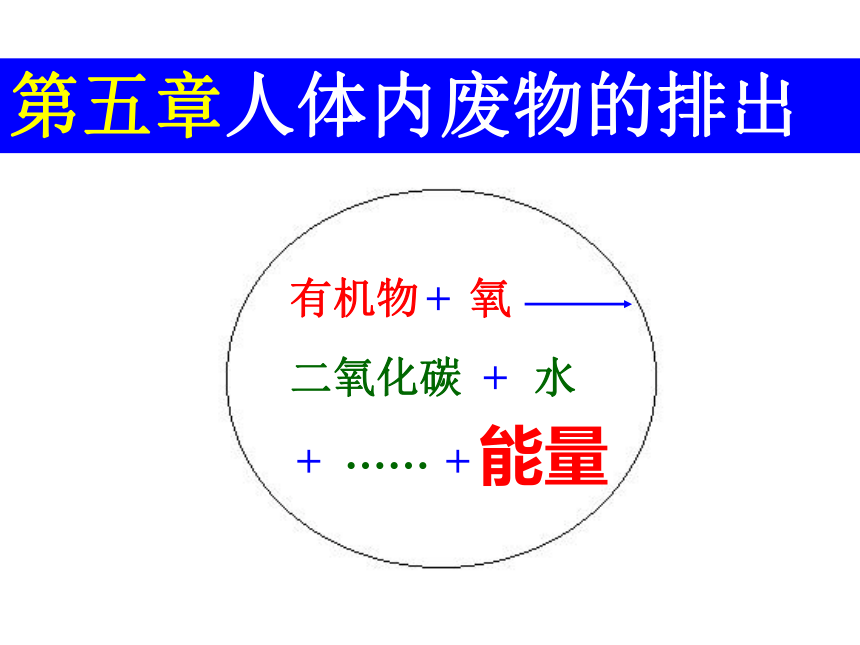 第五章人体内废物的排出

有机物＋ 氧 ⟶
二氧化碳 ＋ 水
＋ …… ＋ 能量